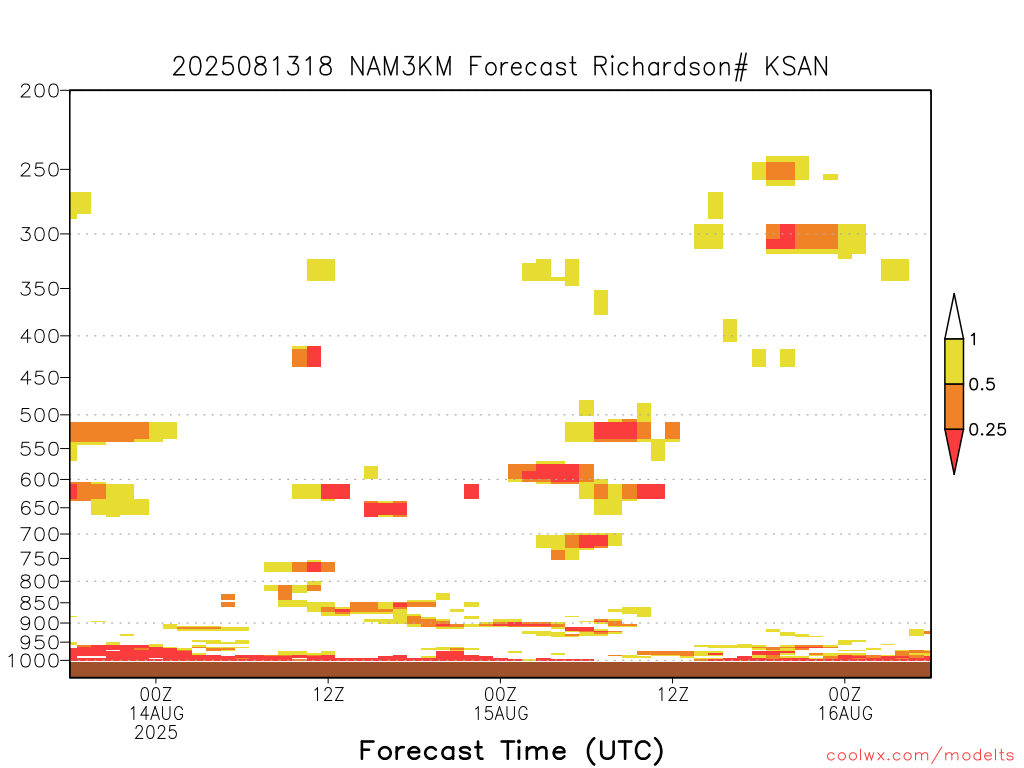 2025081318 NAM3KM Forecast Richardson# KSAN

200
250
300
350
400
450
500
550
600
650
700
750
800
850
900
950
1000

1
0.5
0.25

00Z
14AUG
2025
12Z
00Z
15AUG
12Z
00Z
16AUG

Forecast Time (UTC)

coolwx.com/modelts